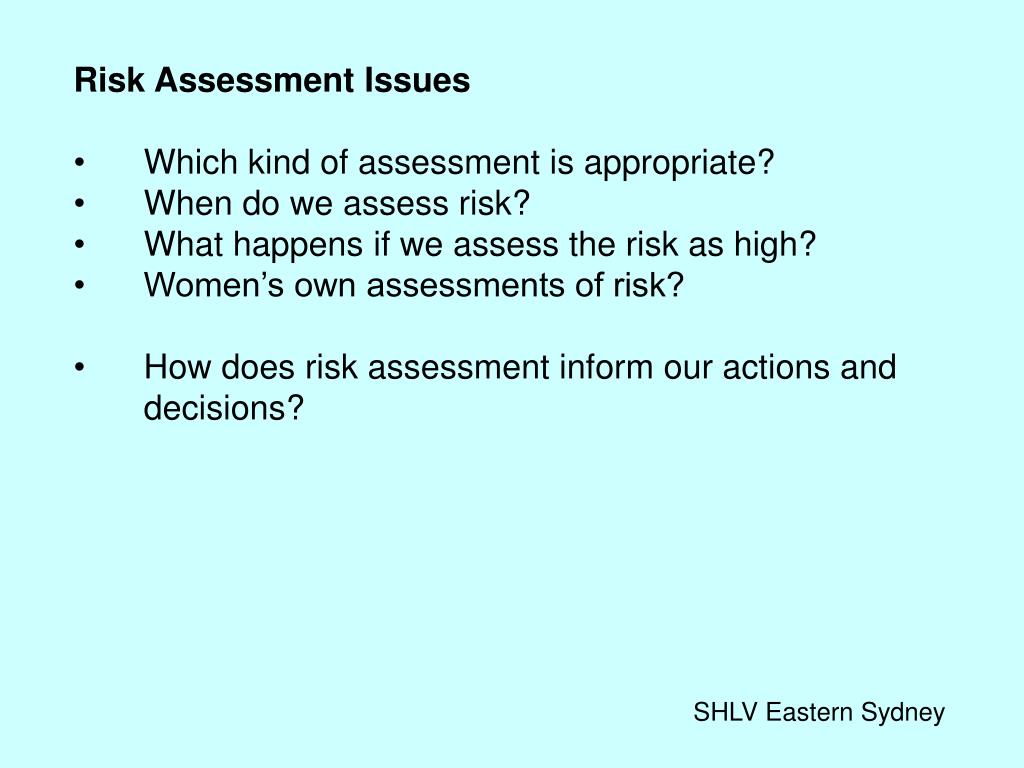 Risk Assessment Issues

• Which kind of assessment is appropriate?
• When do we assess risk?
• What happens if we assess the risk as high?
• Women’s own assessments of risk?

• How does risk assessment inform our actions and decisions?

SHLV Eastern Sydney